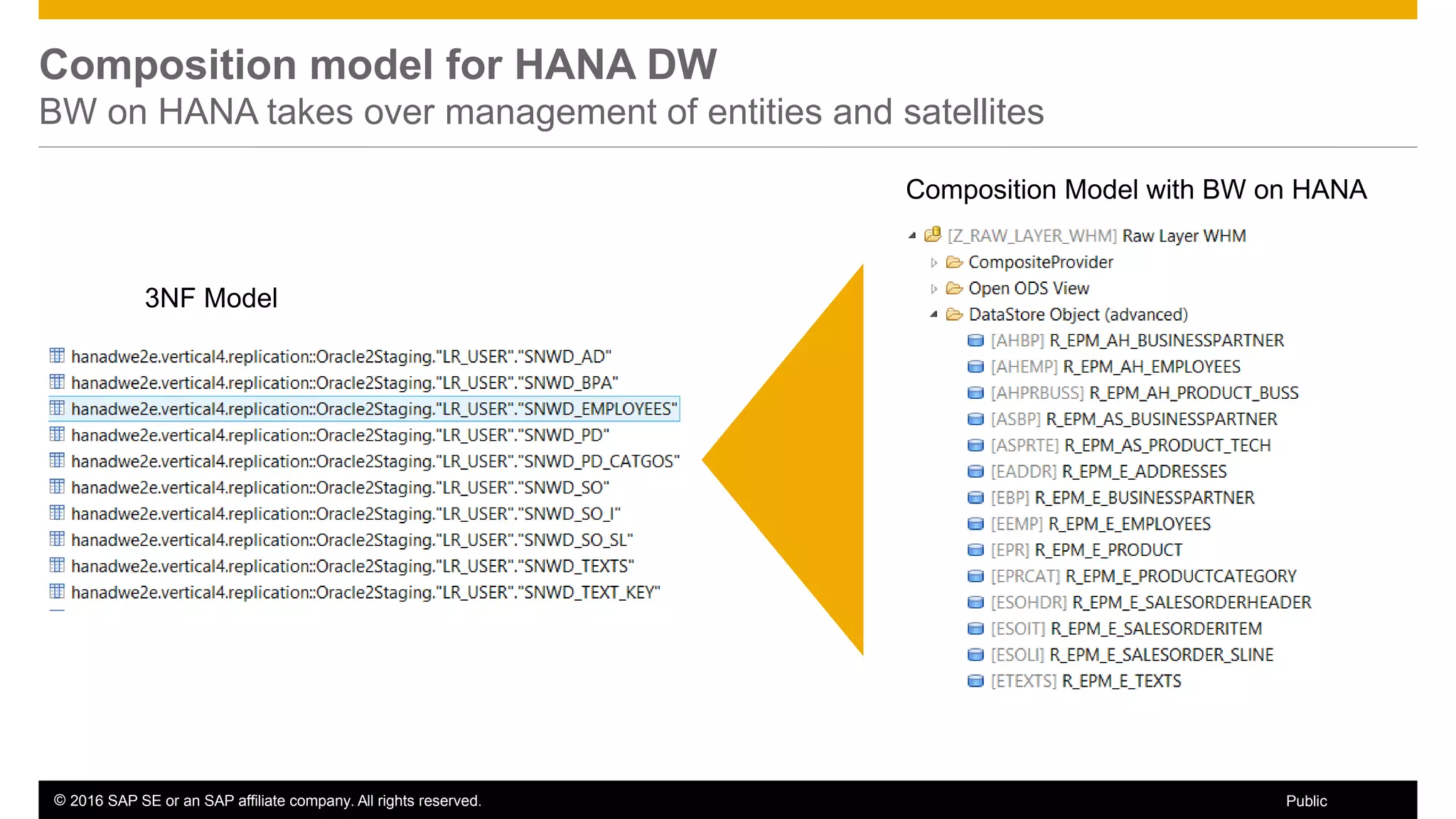 Composition model for HANA DW
BW on HANA takes over management of entities and satellites

3NF Model

hanadwe2e.vertical4.replication::Oracle2Staging."LR_USER"."SNWD_AD"
hanadwe2e.vertical4.replication::Oracle2Staging."LR_USER"."SNWD_BPA"
hanadwe2e.vertical4.replication::Oracle2Staging."LR_USER"."SNWD_EMPLOYEES"
hanadwe2e.vertical4.replication::Oracle2Staging."LR_USER"."SNWD_PD"
hanadwe2e.vertical4.replication::Oracle2Staging."LR_USER"."SNWD_PD_CATGOS"
hanadwe2e.vertical4.replication::Oracle2Staging."LR_USER"."SNWD_SO"
hanadwe2e.vertical4.replication::Oracle2Staging."LR_USER"."SNWD_SO_I"
hanadwe2e.vertical4.replication::Oracle2Staging."LR_USER"."SNWD_SO_SL"
hanadwe2e.vertical4.replication::Oracle2Staging."LR_USER"."SNWD_TEXTS"
hanadwe2e.vertical4.replication::Oracle2Staging."LR_USER"."SNWD_TEXT_KEY"

Composition Model with BW on HANA

[Z_RAW_LAYER_WHM] Raw Layer WHM
CompositeProvider
Open ODS View
DataStore Object (advanced)
[AHBP] R_EPM_AH_BUSINESSPARTNER
[AHEMP] R_EPM_AH_EMPLOYEES
[AHPRBUSS] R_EPM_AH_PRODUCT_BUSS
[ASBP] R_EPM_AS_BUSINESSPARTNER
[ASPRTE] R_EPM_AS_PRODUCT_TECH
[EADDR] R_EPM_E_ADDRESSES
[EBP] R_EPM_E_BUSINESSPARTNER
[EEMP] R_EPM_E_EMPLOYEES
[EPR] R_EPM_E_PRODUCT
[EPRCAT] R_EPM_E_PRODUCTCATEGORY
[ESOHDR] R_EPM_E_SALESORDERHEADER
[ESOIT] R_EPM_E_SALESORDERITEM
[ESOLI] R_EPM_E_SALESORDER_SLINE
[ETEXTS] R_EPM_E_TEXTS

© 2016 SAP SE or an SAP affiliate company. All rights reserved.
Public